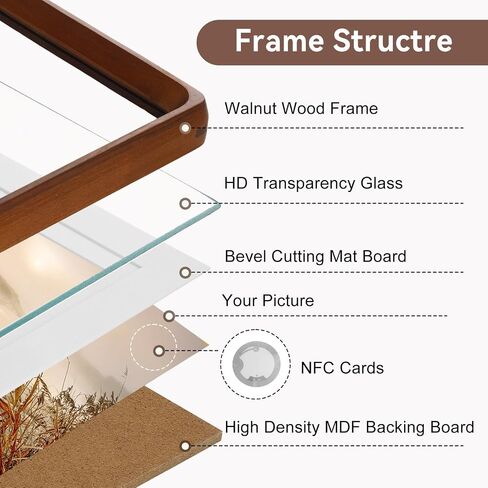 Frame Structre

Walnut Wood Frame

HD Transparency Glass

Bevel Cutting Mat Board

Your Picture

NFC Cards

High Density MDF Backing Board